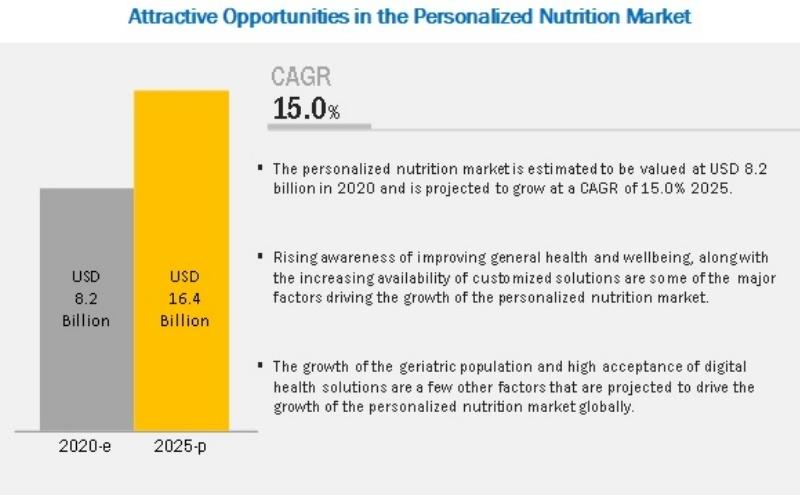 Attractive Opportunities in the Personalized Nutrition Market

USD 8.2 Billion

USD 16.4 Billion

2020-e

2025-p

CAGR
15.0%

▪ The personalized nutrition market is estimated to be valued at USD 8.2 billion in 2020 and is projected to grow at a CAGR of 15.0% 2025.

▪ Rising awareness of improving general health and wellbeing, along with the increasing availability of customized solutions are some of the major factors driving the growth of the personalized nutrition market.

▪ The growth of the geriatric population and high acceptance of digital health solutions are a few other factors that are projected to drive the growth of the personalized nutrition market globally.